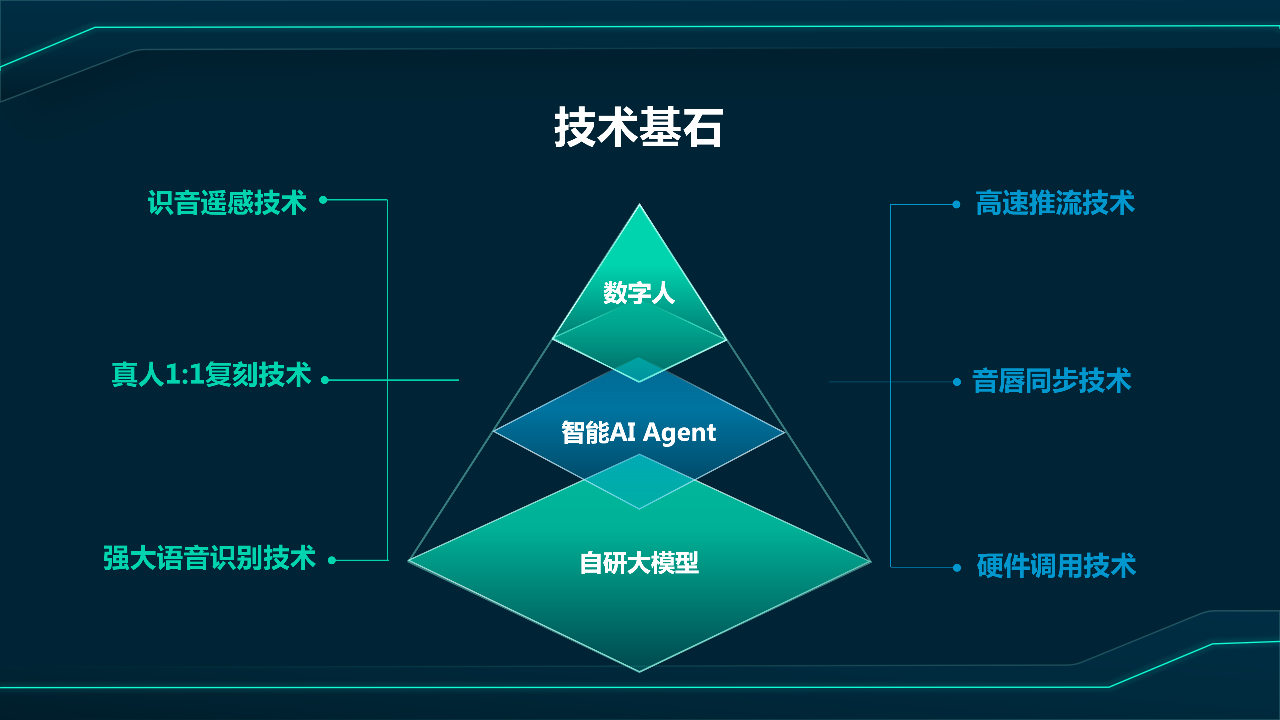 技术基石

识音遥感技术

真人1:1复刻技术

强大语音识别技术

数字人

智能AI Agent

自研大模型

高速推流技术

音唇同步技术

硬件调用技术